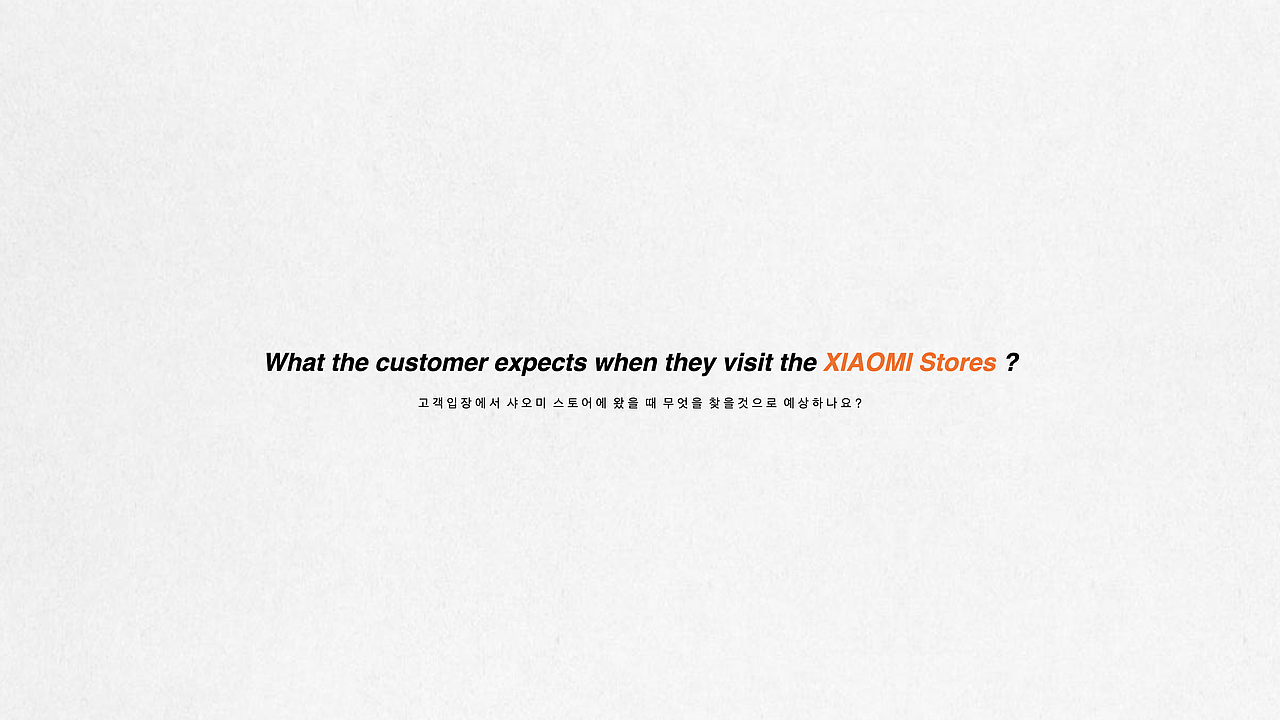 What the customer expects when they visit the XIAOMI Stores ?

고객입장에서 샤오미 스토어에 왔을 때 무엇을 찾을것으로 예상하나요?